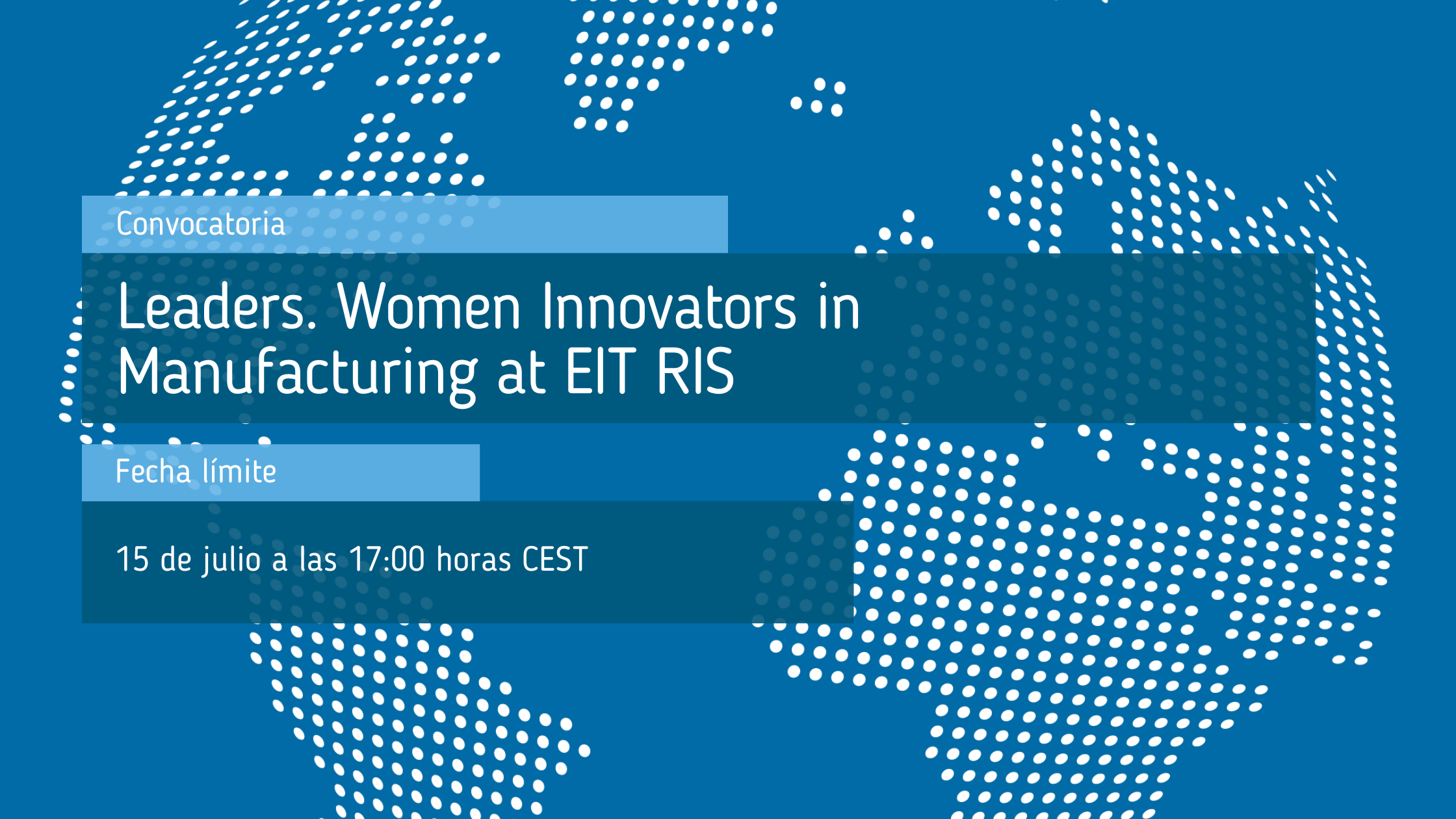 Convocatoria

Leaders. Women Innovators in Manufacturing at EIT RIS

Fecha límite

15 de julio a las 17:00 horas CEST